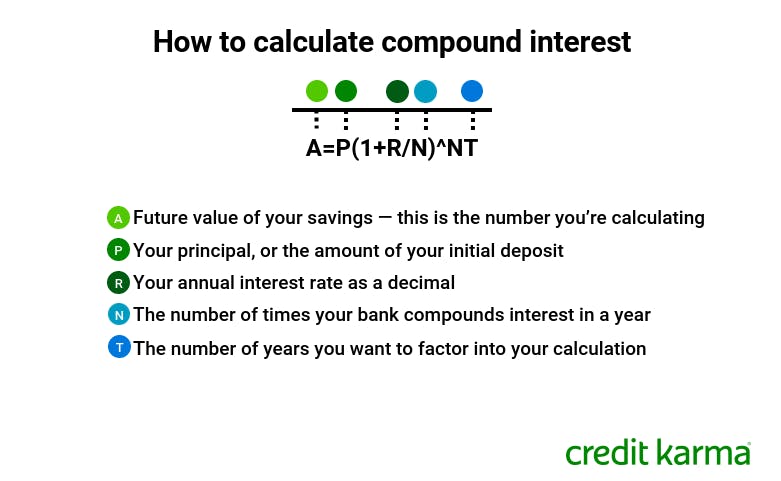 How to calculate compound interest

A=P(1+R/N)^NT

A Future value of your savings — this is the number you're calculating
P Your principal, or the amount of your initial deposit
R Your annual interest rate as a decimal
N The number of times your bank compounds interest in a year
T The number of years you want to factor into your calculation

credit karma